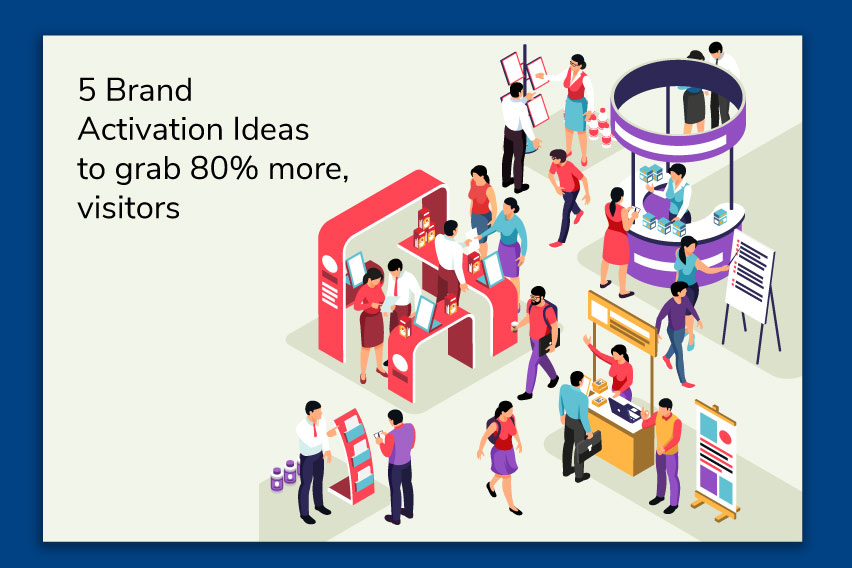 5 Brand Activation Ideas to grab 80% more, visitors